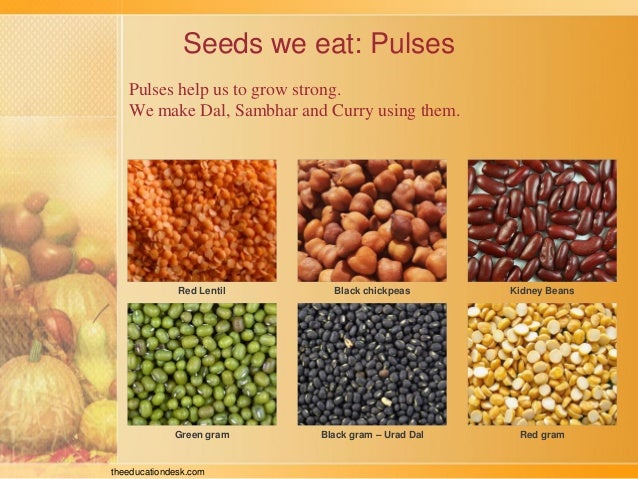 Seeds we eat: Pulses

Pulses help us to grow strong.
We make Dal, Sambhar and Curry using them.

Red Lentil

Black chickpeas

Kidney Beans

Green gram

Black gram – Urad Dal

Red gram

theeducationdesk.com